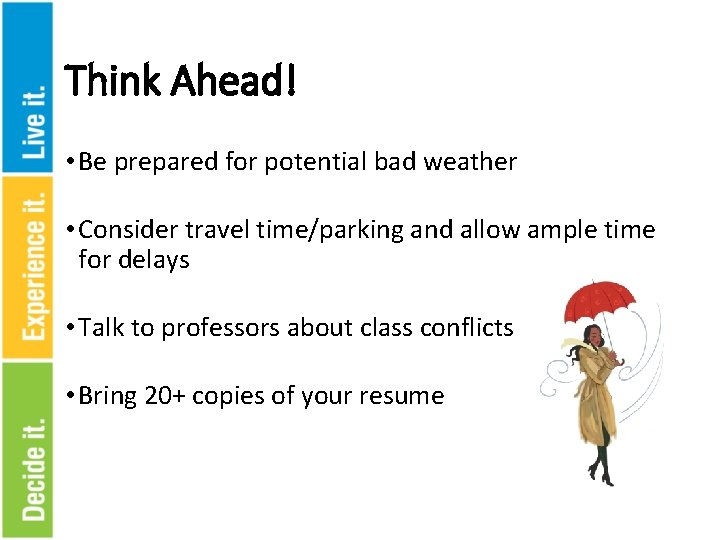 Live it.
Experience it.
Decide it.

Think Ahead!

• Be prepared for potential bad weather

• Consider travel time/parking and allow ample time for delays

• Talk to professors about class conflicts

• Bring 20+ copies of your resume